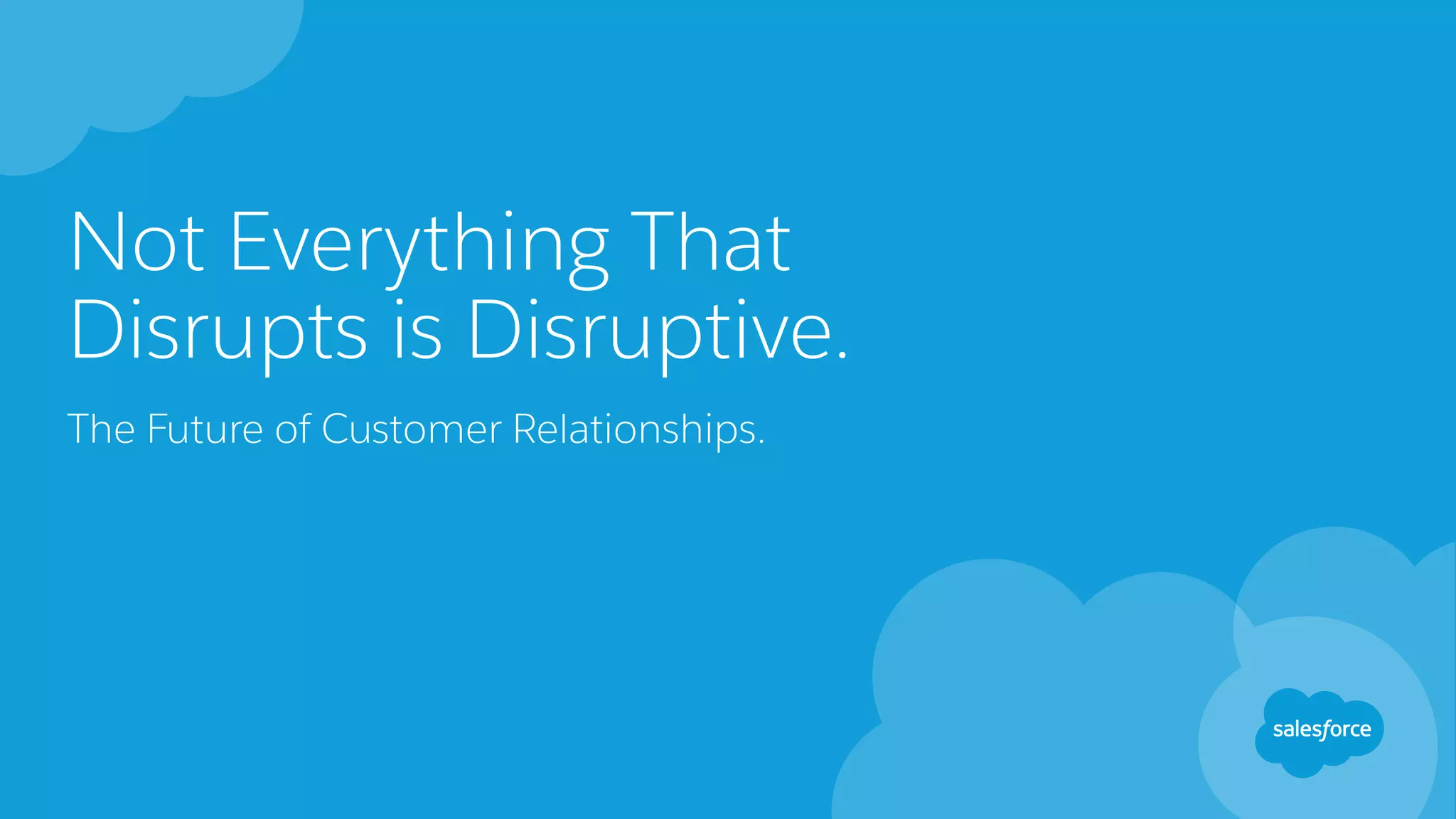 Not Everything That Disrupts is Disruptive.

The Future of Customer Relationships.

salesforce